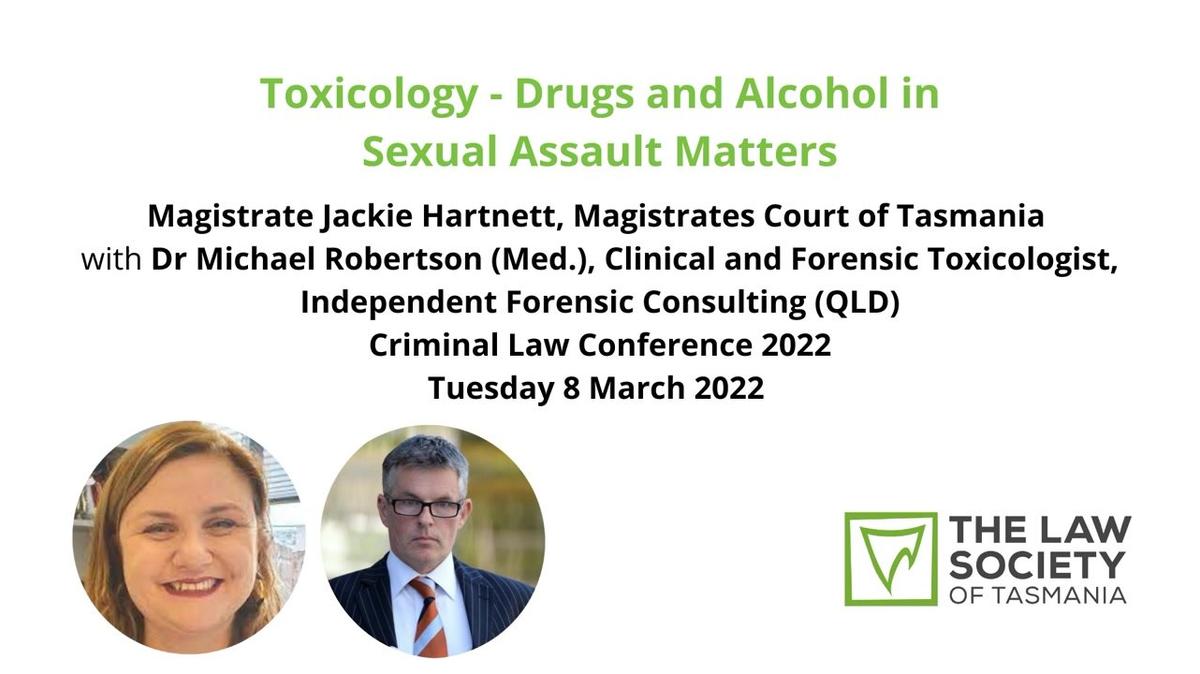 Toxicology - Drugs and Alcohol in Sexual Assault Matters

Magistrate Jackie Hartnett, Magistrates Court of Tasmania
with Dr Michael Robertson (Med.), Clinical and Forensic Toxicologist, Independent Forensic Consulting (QLD)
Criminal Law Conference 2022
Tuesday 8 March 2022

THE LAW SOCIETY OF TASMANIA